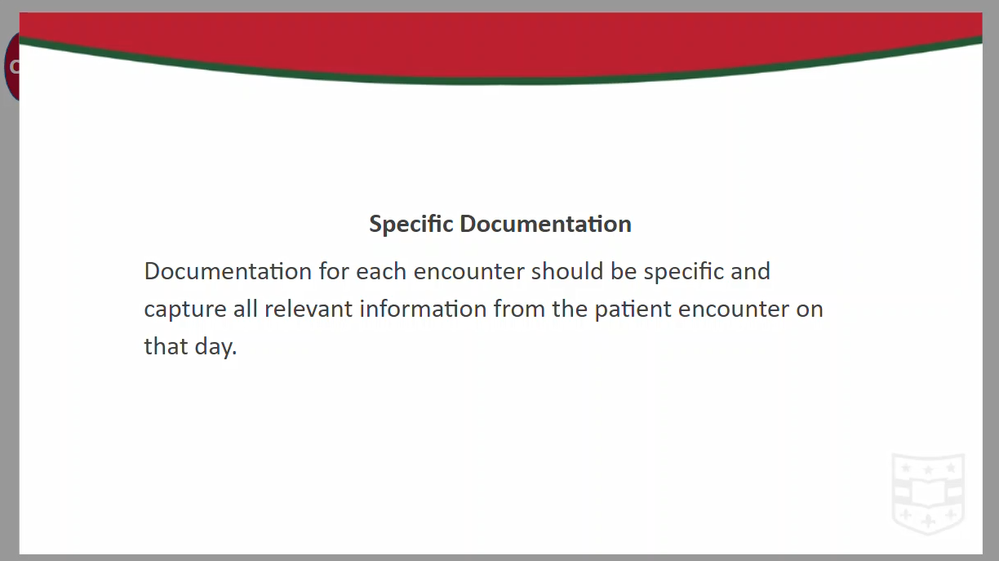 Specific Documentation

Documentation for each encounter should be specific and capture all relevant information from the patient encounter on that day.